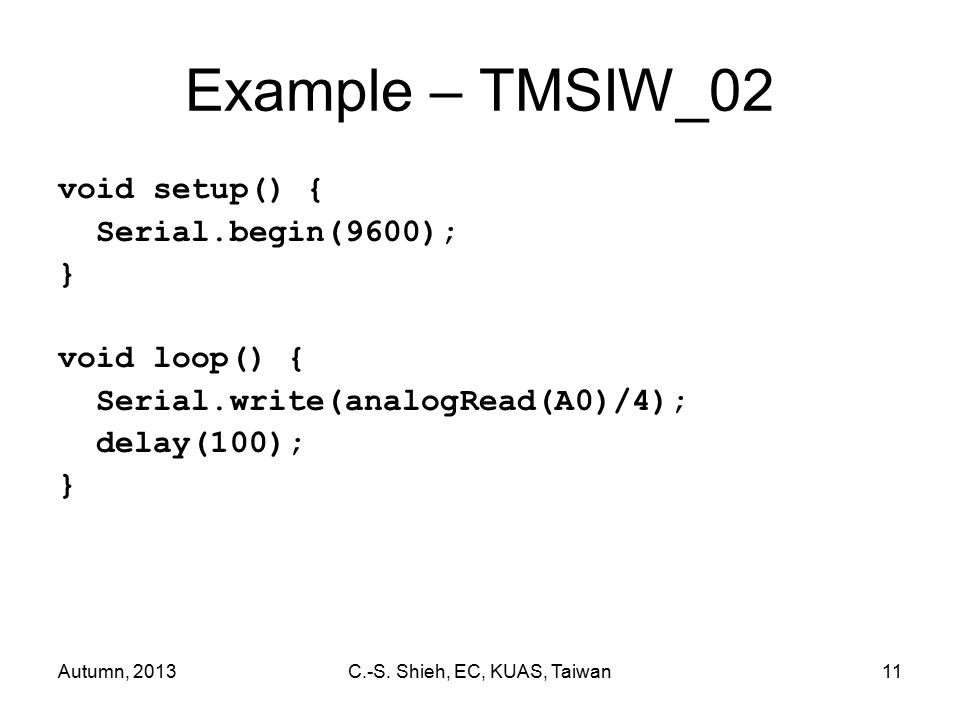 Example – TMSIW_02

void setup() {
  Serial.begin(9600);
}

void loop() {
  Serial.write(analogRead(A0)/4);
  delay(100);
}

Autumn, 2013

C.-S. Shieh, EC, KUAS, Taiwan

11